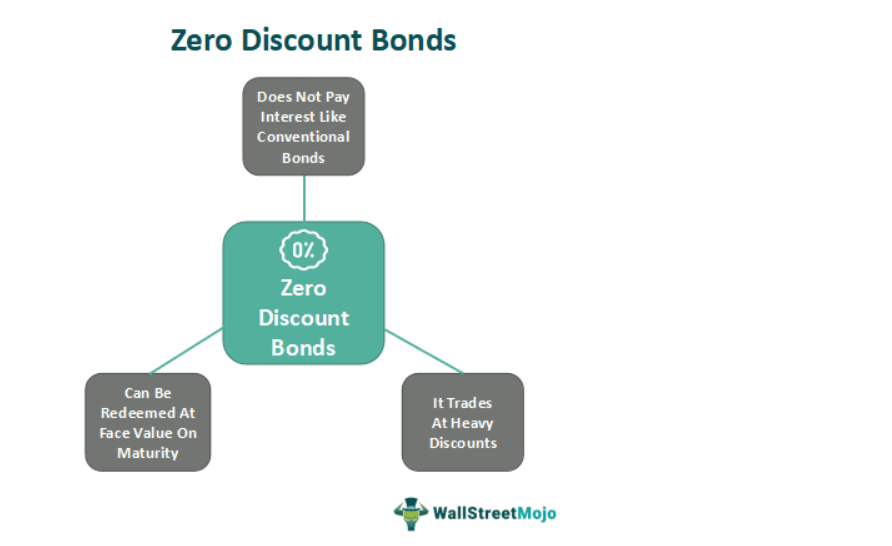 Zero Discount Bonds

Does Not Pay Interest Like Conventional Bonds

0%

Zero Discount Bonds

Can Be Redeemed At Face Value On Maturity

It Trades At Heavy Discounts

WallStreetMojo